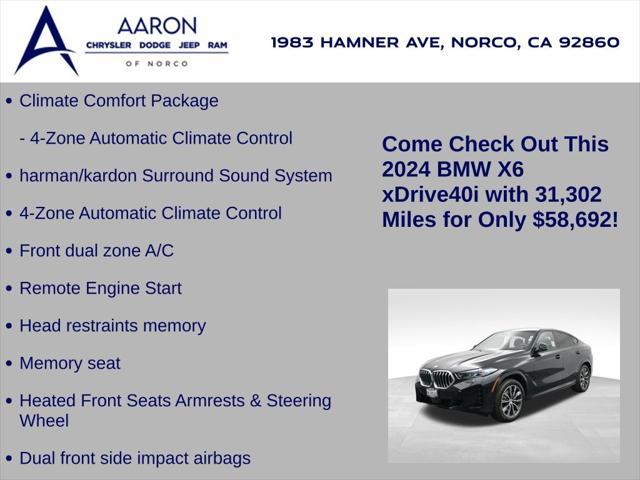 AARON
CHRYSLER DODGE JEEP RAM
OF NORCO

1983 HAMNER AVE, NORCO, CA 92860

• Climate Comfort Package

- 4-Zone Automatic Climate Control

• harman/kardon Surround Sound System

• 4-Zone Automatic Climate Control

• Front dual zone A/C

• Remote Engine Start

• Head restraints memory

• Memory seat

• Heated Front Seats Armrests & Steering Wheel

• Dual front side impact airbags

Come Check Out This 2024 BMW X6 xDrive40i with 31,302 Miles for Only $58,692!